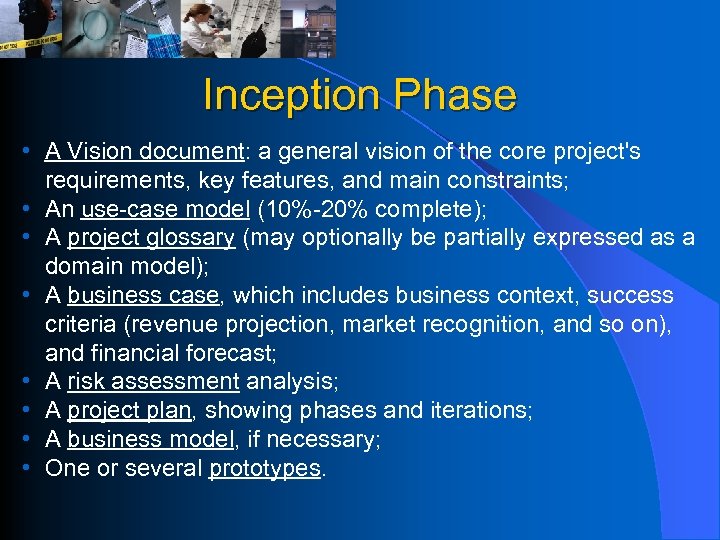 Inception Phase

• A Vision document: a general vision of the core project's requirements, key features, and main constraints;
• An use-case model (10%-20% complete);
• A project glossary (may optionally be partially expressed as a domain model);
• A business case, which includes business context, success criteria (revenue projection, market recognition, and so on), and financial forecast;
• A risk assessment analysis;
• A project plan, showing phases and iterations;
• A business model, if necessary;
• One or several prototypes.